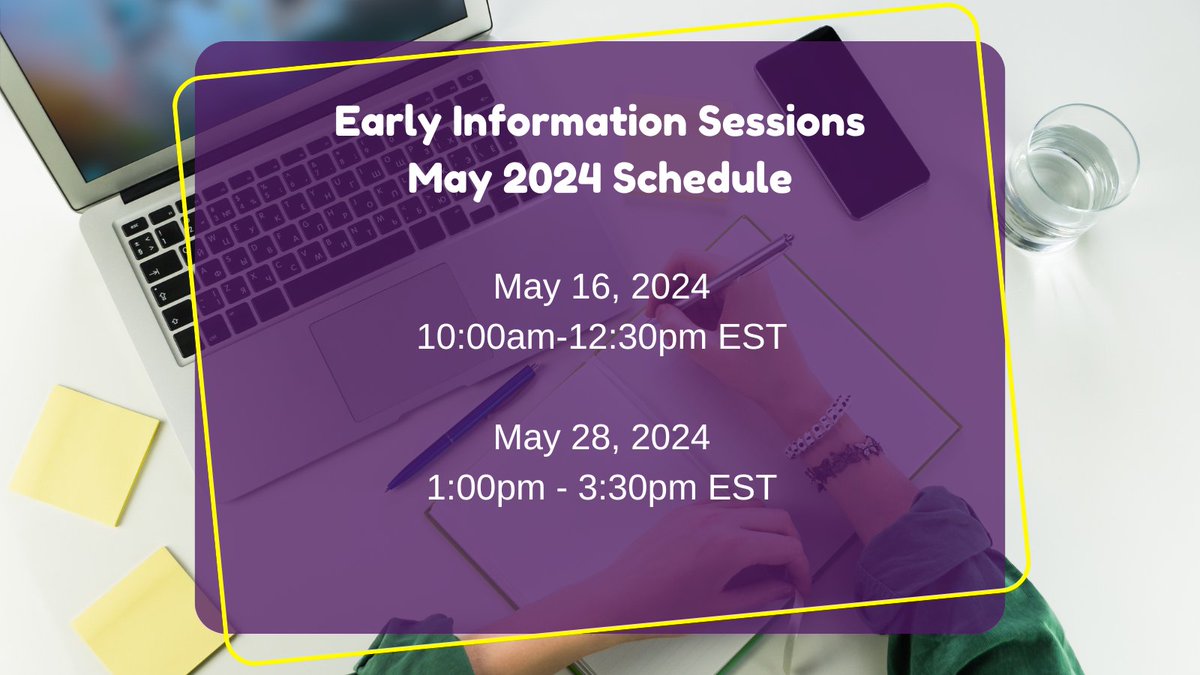 Early Information Sessions
May 2024 Schedule

May 16, 2024
10:00am-12:30pm EST

May 28, 2024
1:00pm - 3:30pm EST